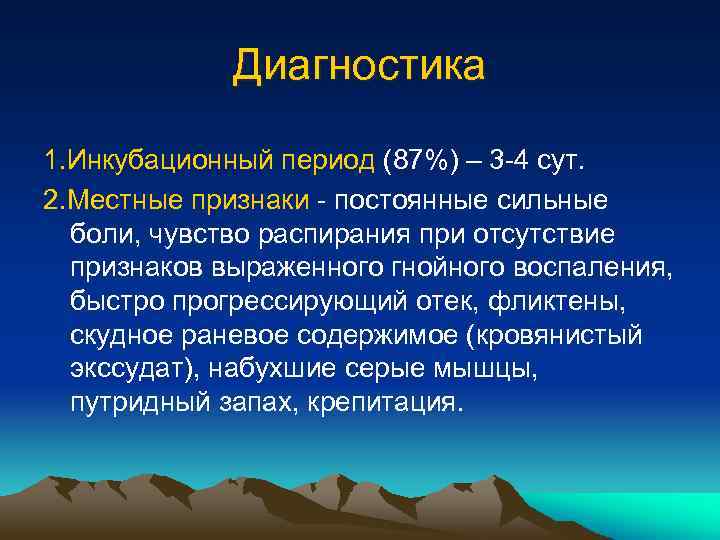 Диагностика

1.Инкубационный период (87%) – 3-4 сут.

2.Местные признаки - постоянные сильные боли, чувство распирания при отсутствие признаков выраженного гнойного воспаления, быстро прогрессирующий отек, фликтены, скудное раневое содержимое (кровянистый экссудат), набухшие серые мышцы, путридный запах, крепитация.